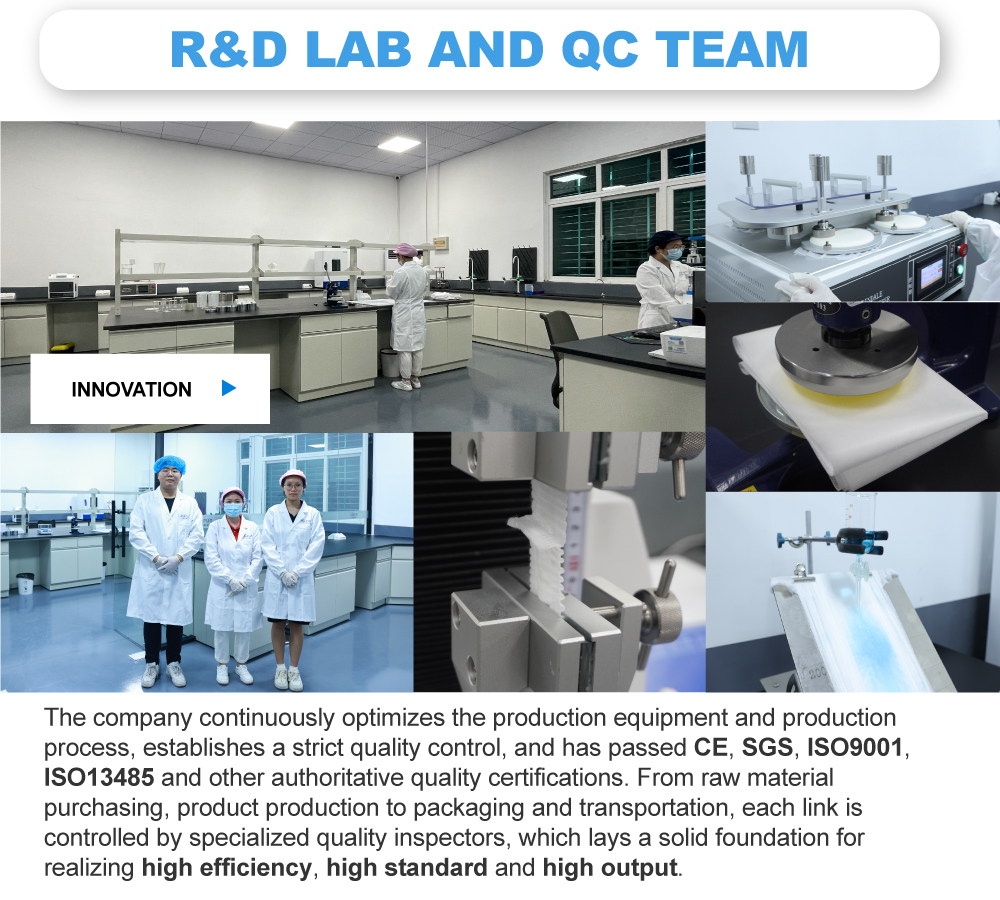 R&D LAB AND QC TEAM

INNOVATION

The company continuously optimizes the production equipment and production process, establishes a strict quality control, and has passed CE, SGS, ISO9001, ISO13485 and other authoritative quality certifications. From raw material purchasing, product production to packaging and transportation, each link is controlled by specialized quality inspectors, which lays a solid foundation for realizing high efficiency, high standard and high output.